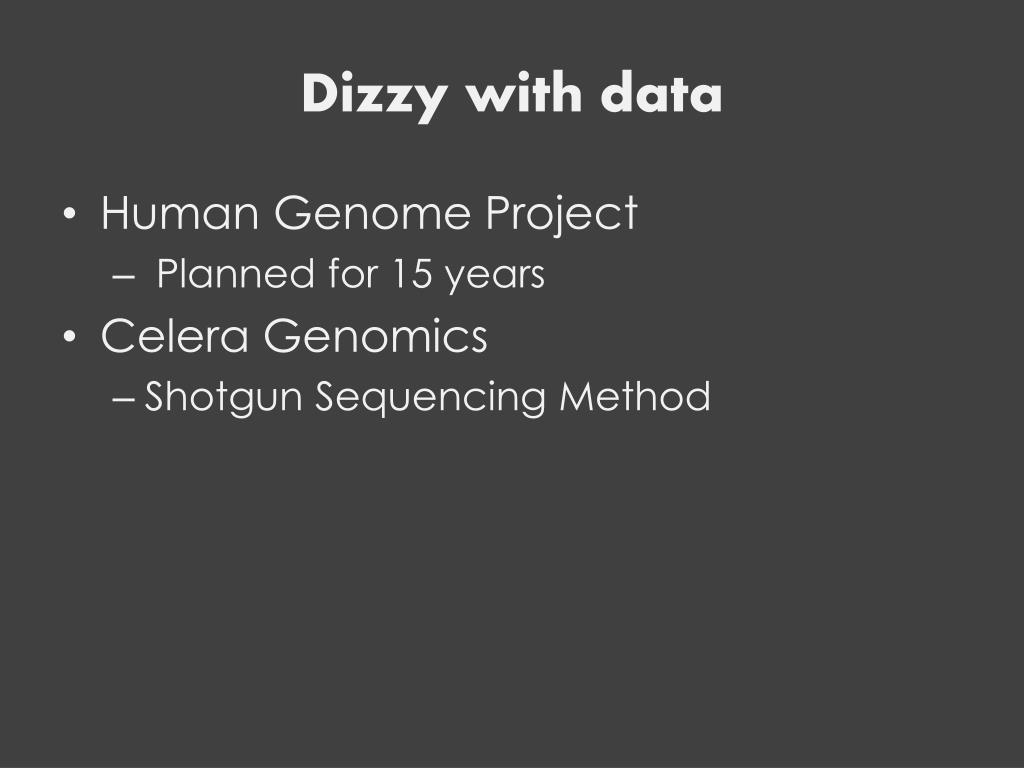 Dizzy with data

• Human Genome Project
– Planned for 15 years
• Celera Genomics
– Shotgun Sequencing Method